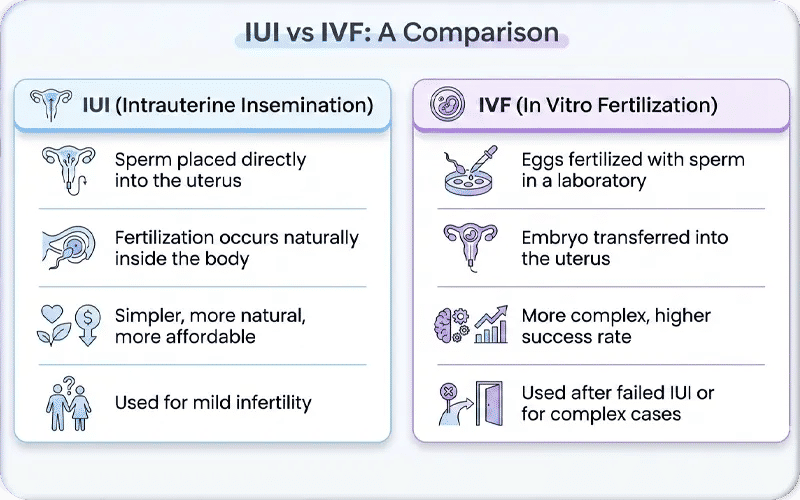 IUI vs IVF: A Comparison

IUI (Intrauterine Insemination)

Sperm placed directly into the uterus

Fertilization occurs naturally inside the body

Simpler, more natural, more affordable

Used for mild infertility

IVF (In Vitro Fertilization)

Eggs fertilized with sperm in a laboratory

Embryo transferred into the uterus

More complex, higher success rate

Used after failed IUI or for complex cases